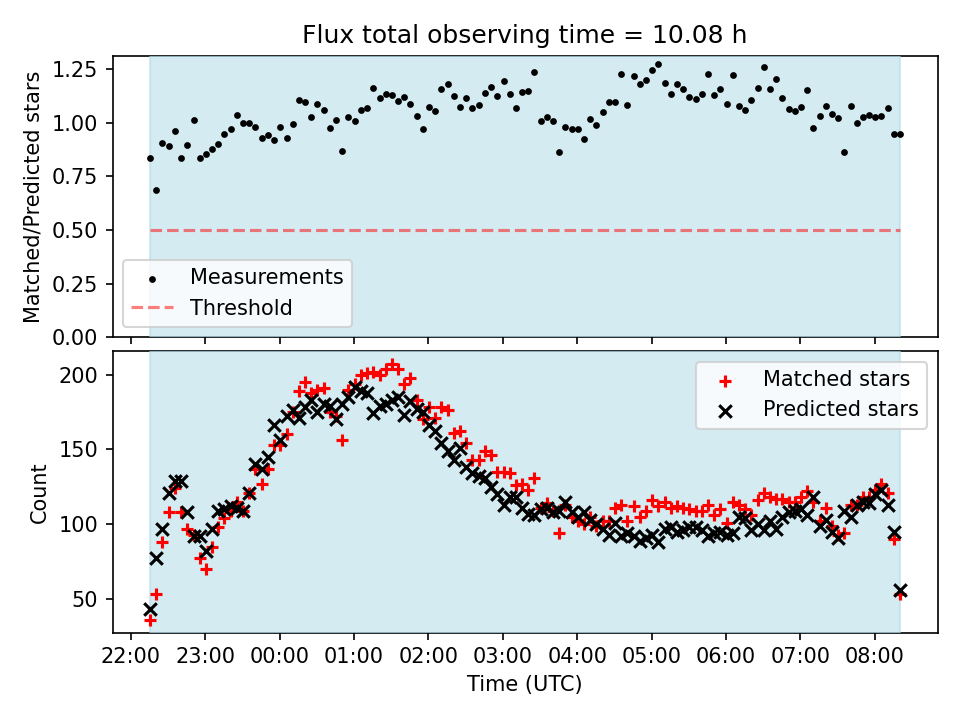 Flux total observing time = 10.08 h

Matched/Predicted stars

1.25
1.00
0.75
0.50
0.25
0.00

Measurements
Threshold

Count

200
150
100
50

Matched stars
Predicted stars

22:00 23:00 00:00 01:00 02:00 03:00 04:00 05:00 06:00 07:00 08:00

Time (UTC)